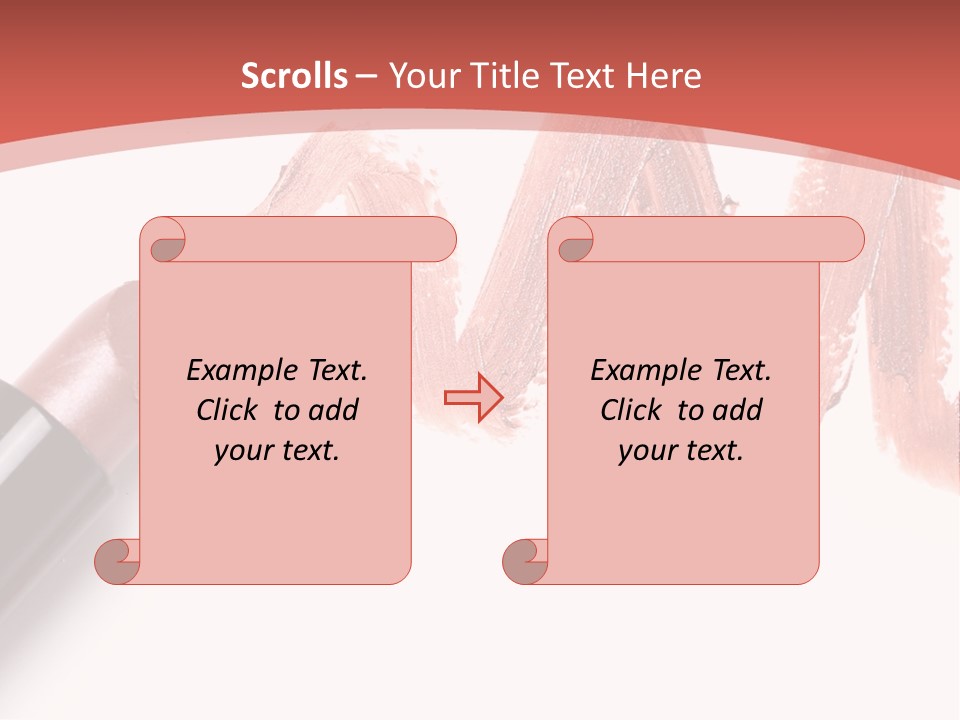 Scrolls – Your Title Text Here

Example Text. Click to add your text.

Example Text. Click to add your text.